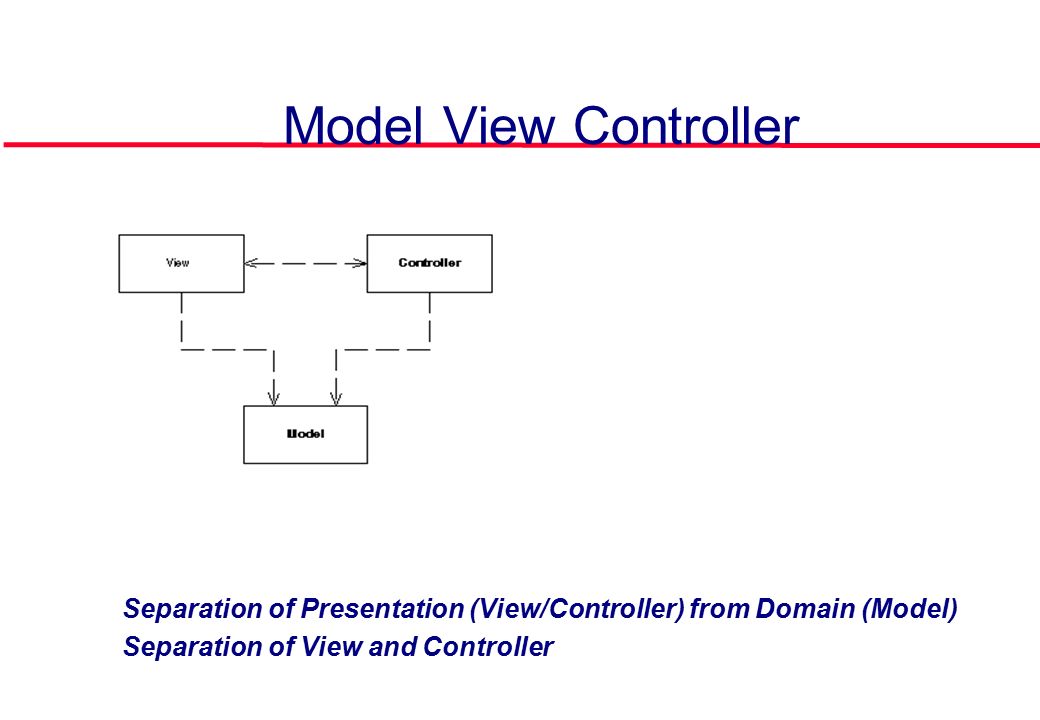 Model View Controller

View

Controller

Model

Separation of Presentation (View/Controller) from Domain (Model)
Separation of View and Controller